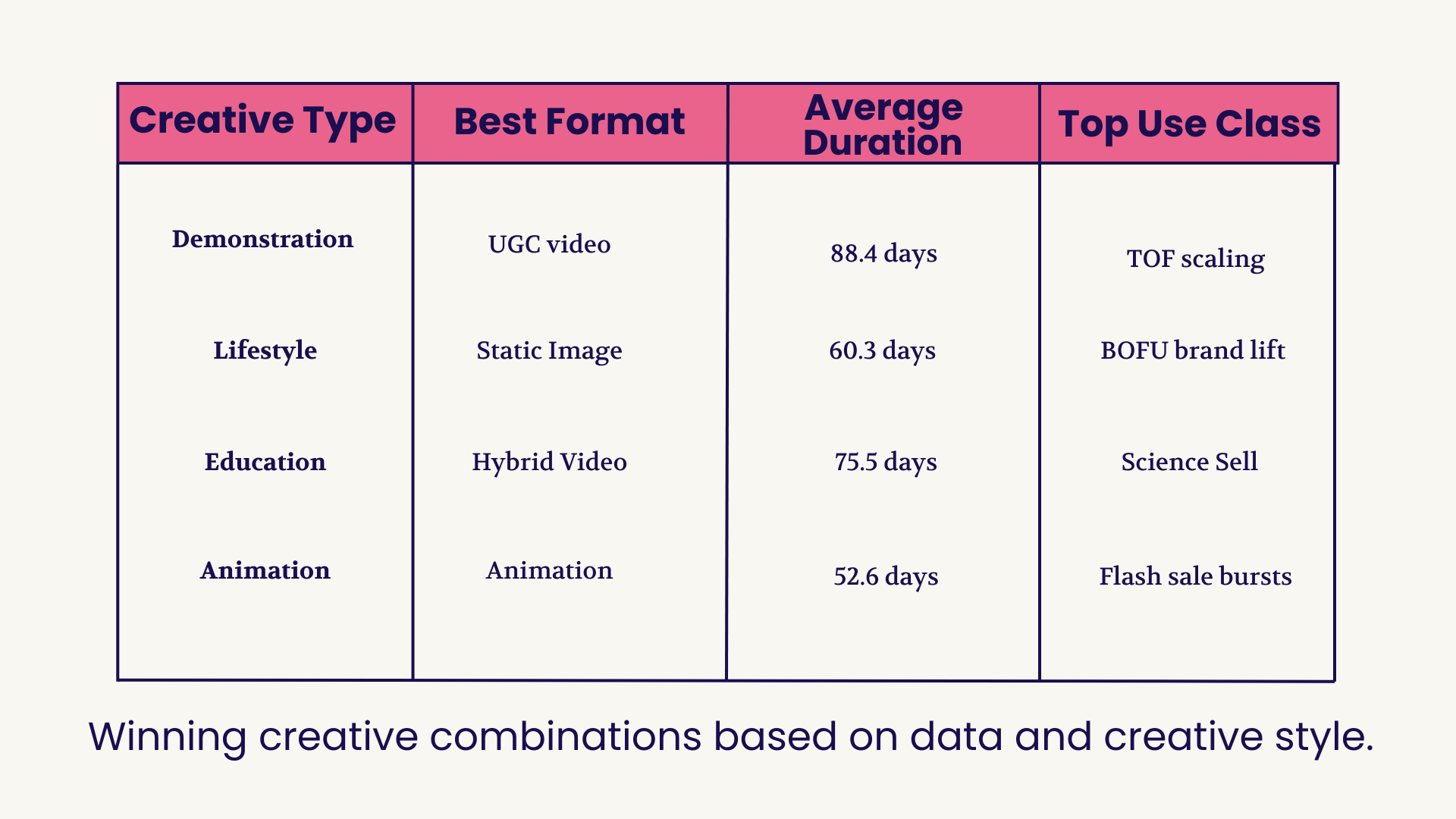 | Creative Type | Best Format | Average Duration | Top Use Class |
|---|---|---|---|
| Demonstration | UGC video | 88.4 days | TOF scaling |
| Lifestyle | Static Image | 60.3 days | BOFU brand lift |
| Education | Hybrid Video | 75.5 days | Science Sell |
| Animation | Animation | 52.6 days | Flash sale bursts |

Winning creative combinations based on data and creative style.